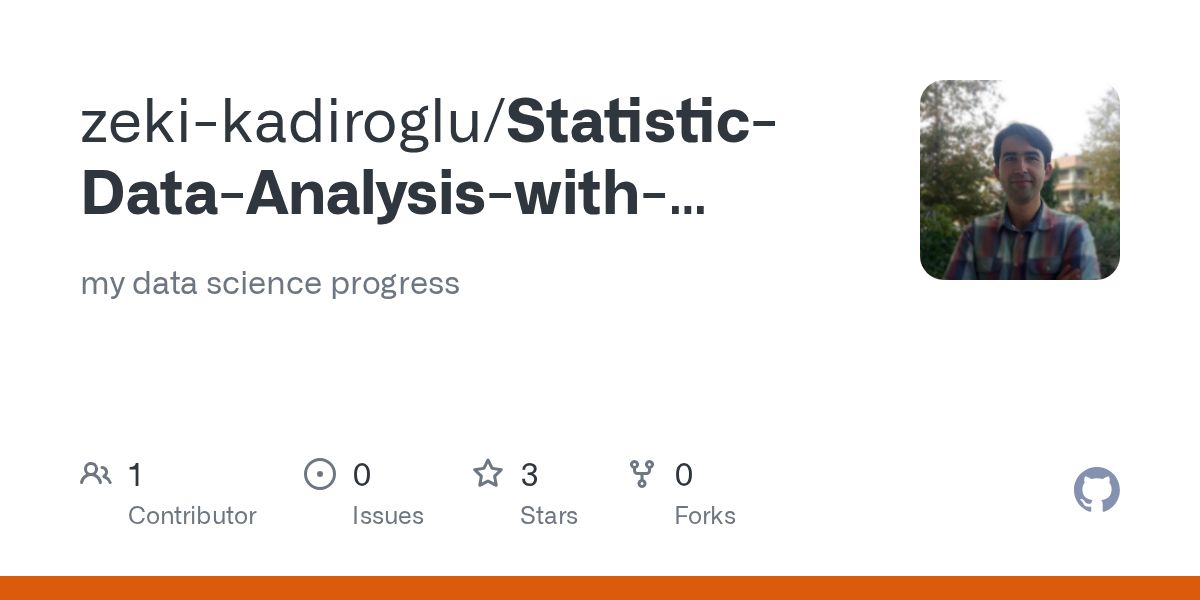 zeki-kadiroglu/Statistic-Data-Analysis-with-...

my data science progress

1
Contributor

0
Issues

3
Stars

0
Forks